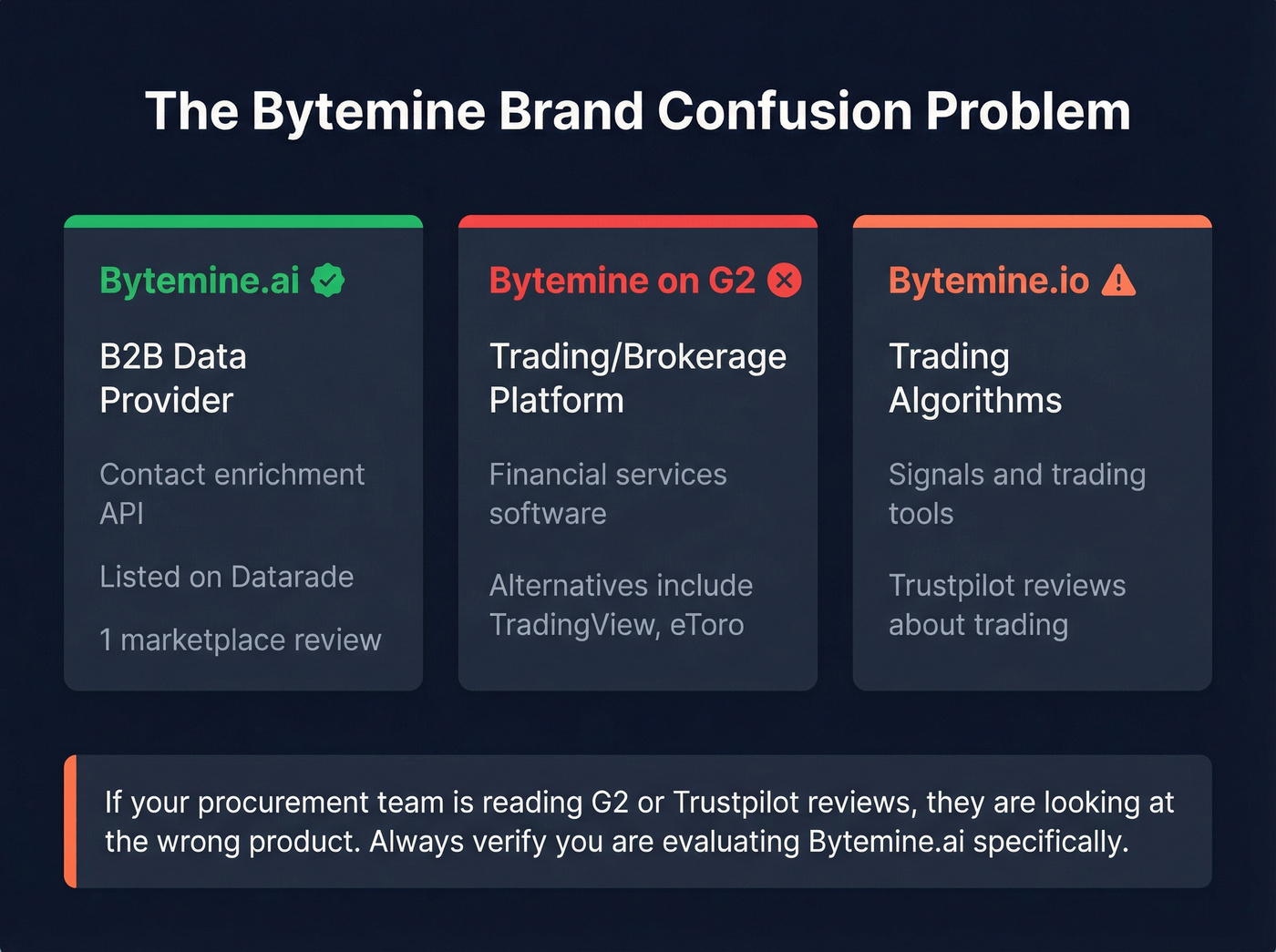 The Bytemine Brand Confusion Problem

Bytemine.ai

B2B Data Provider

Contact enrichment API

Listed on Datarade

1 marketplace review

Bytemine on G2

Trading/Brokerage Platform

Financial services software

Alternatives include TradingView, eToro

Bytemine.io

Trading Algorithms

Signals and trading tools

Trustpilot reviews about trading

If your procurement team is reading G2 or Trustpilot reviews, they are looking at the wrong product. Always verify you are evaluating Bytemine.ai specifically.